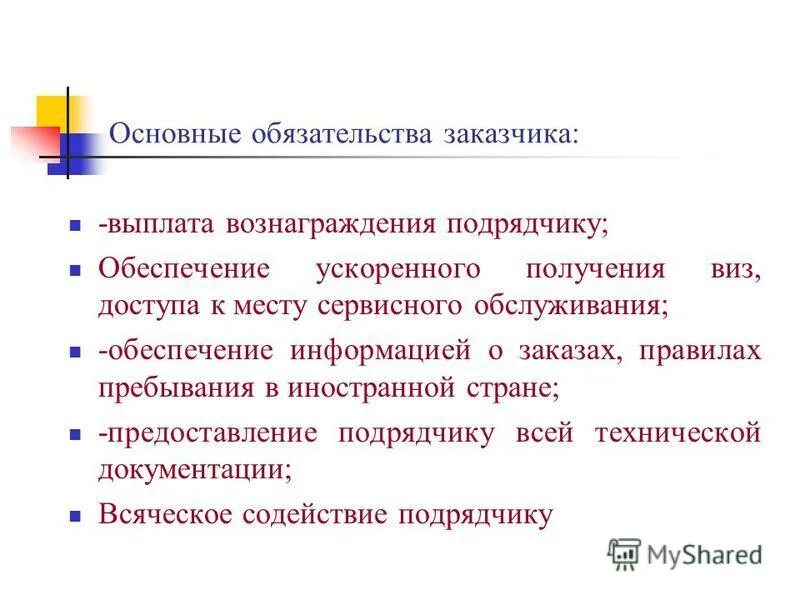 Основные обязательства заказчика:

- -выплата вознаграждения подрядчику;
- Обеспечение ускоренного получения виз, доступа к месту сервисного обслуживания;
- -обеспечение информацией о заказах, правилах пребывания в иностранной стране;
- -предоставление подрядчику всей технической документации;
- Всяческое содействие подрядчику

MyShared